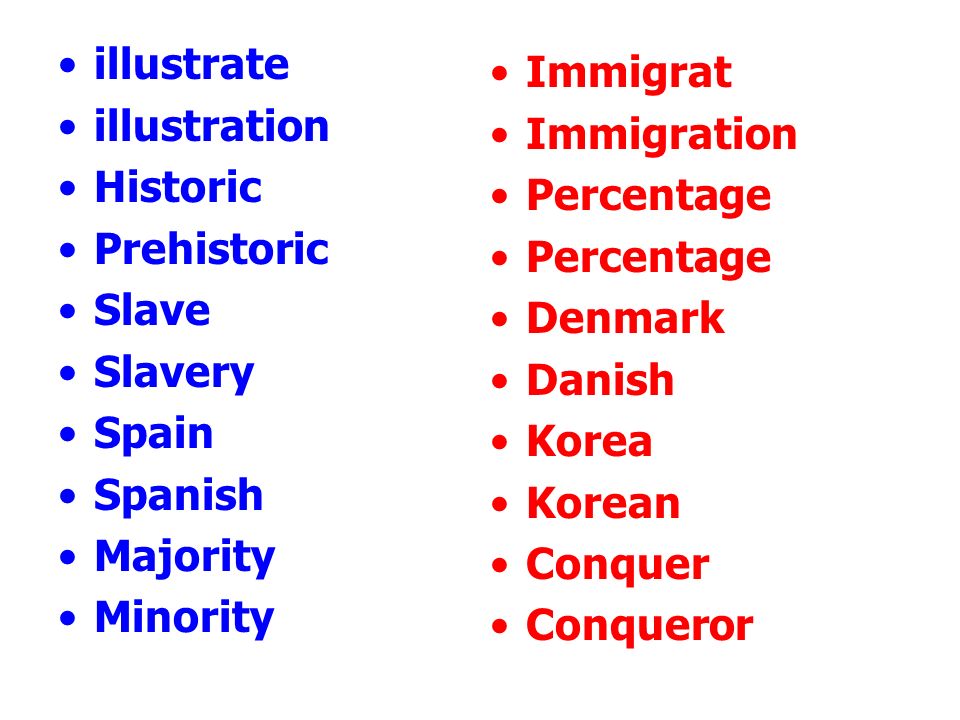 • illustrate
• illustration
• Historic
• Prehistoric
• Slave
• Slavery
• Spain
• Spanish
• Majority
• Minority

• Immigrat
• Immigration
• Percentage
• Percentage
• Denmark
• Danish
• Korea
• Korean
• Conquer
• Conqueror